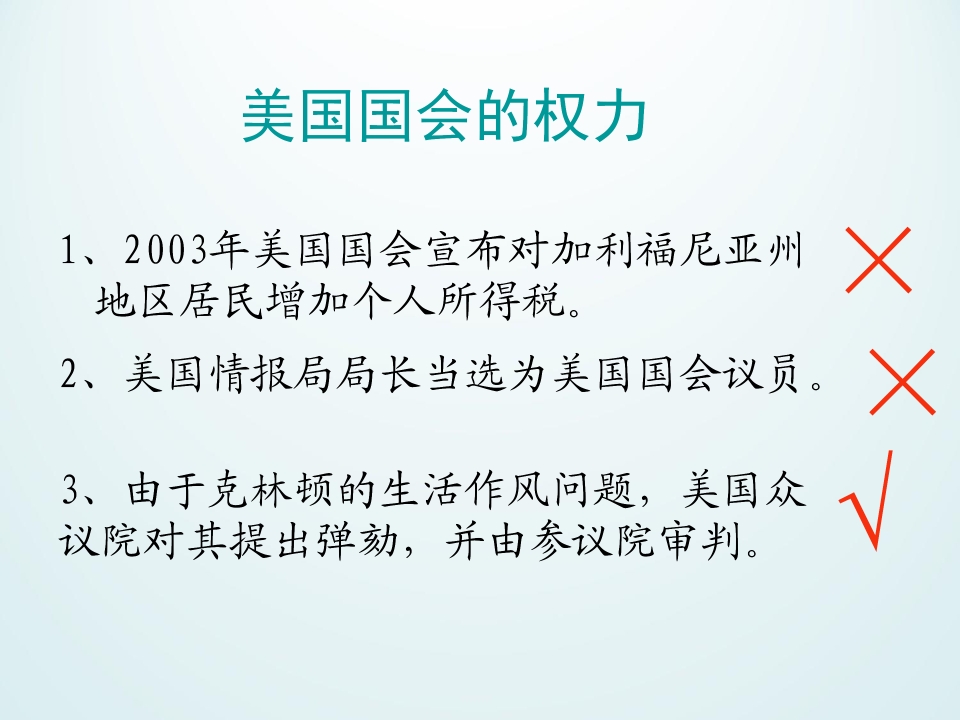 美国国会的权力

1、2003年美国国会宣布对加利福尼亚州地区居民增加个人所得税。 ×

2、美国情报局局长当选为美国国会议员。 ×

3、由于克林顿的生活作风问题，美国众议院对其提出弹劾，并由参议院审判。 √